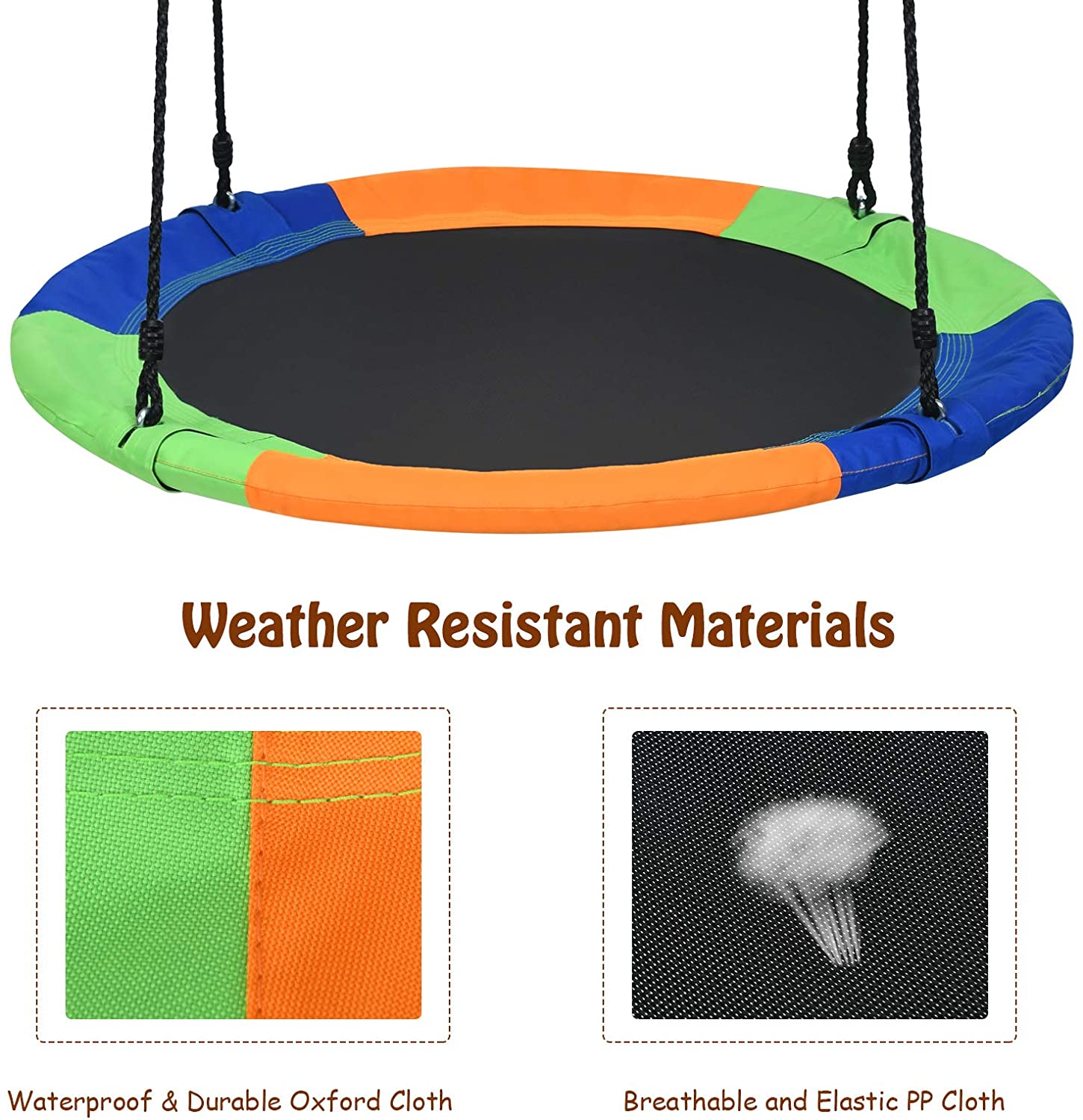 Weather Resistant Materials

Waterproof & Durable Oxford Cloth

Breathable and Elastic PP Cloth